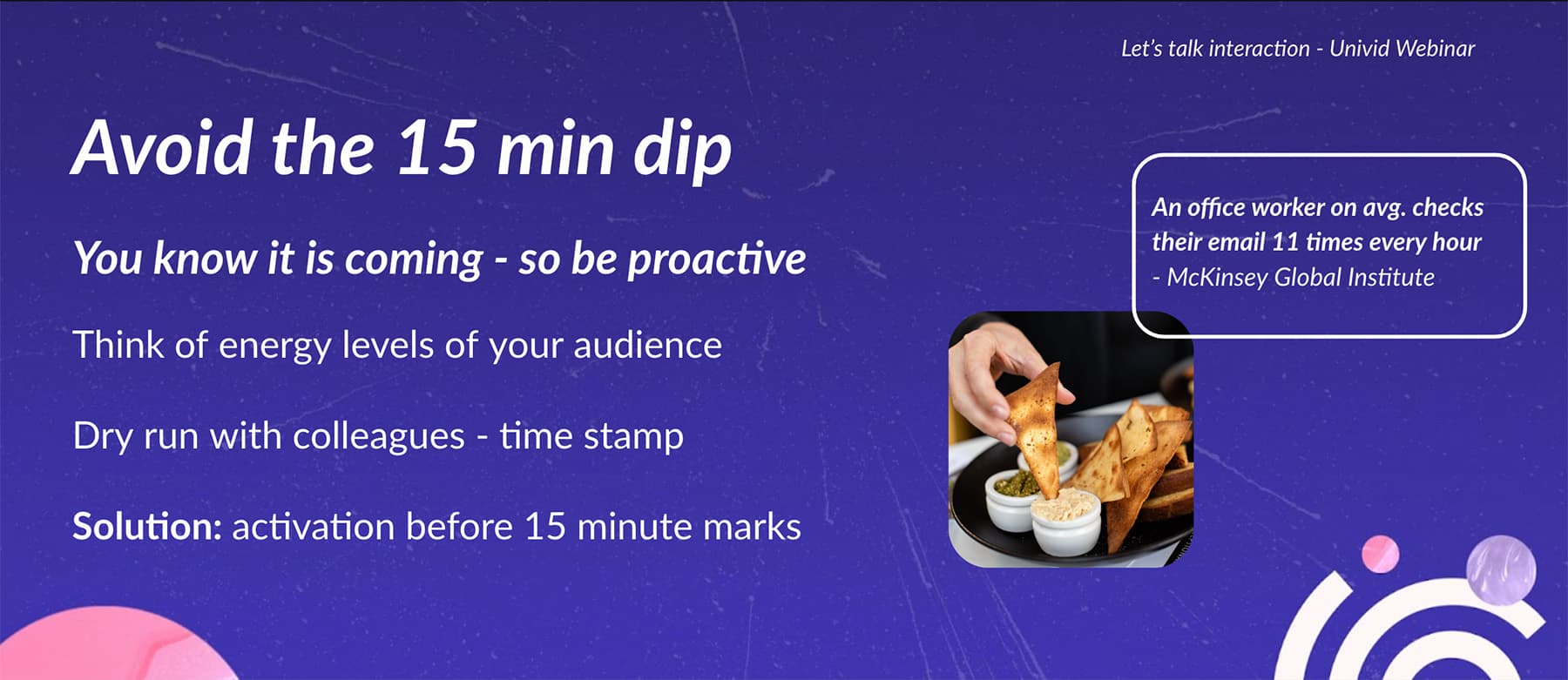 Let's talk interaction - Univid Webinar

Avoid the 15 min dip

You know it is coming - so be proactive

Think of energy levels of your audience

Dry run with colleagues - time stamp

Solution: activation before 15 minute marks

An office worker on avg. checks their email 11 times every hour - McKinsey Global Institute